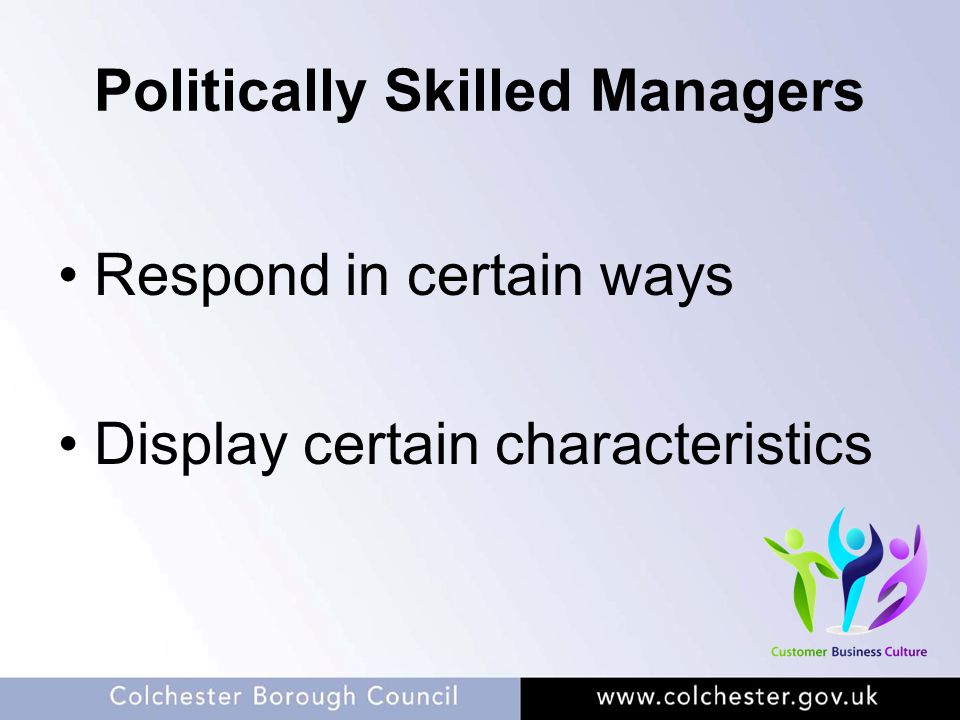 Politically Skilled Managers

• Respond in certain ways

• Display certain characteristics

Customer Business Culture

Colchester Borough Council

www.colchester.gov.uk